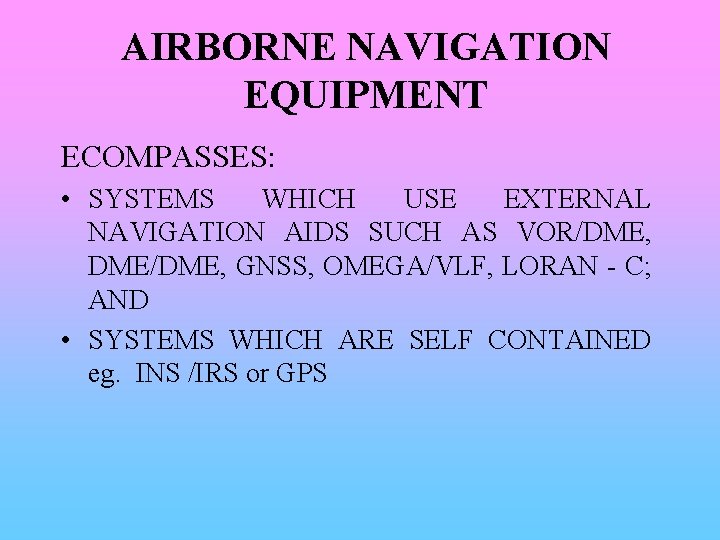 AIRBORNE NAVIGATION EQUIPMENT

ECOMPASSES:

• SYSTEMS WHICH USE EXTERNAL NAVIGATION AIDS SUCH AS VOR/DME, DME/DME, GNSS, OMEGA/VLF, LORAN - C; AND

• SYSTEMS WHICH ARE SELF CONTAINED eg. INS /IRS or GPS